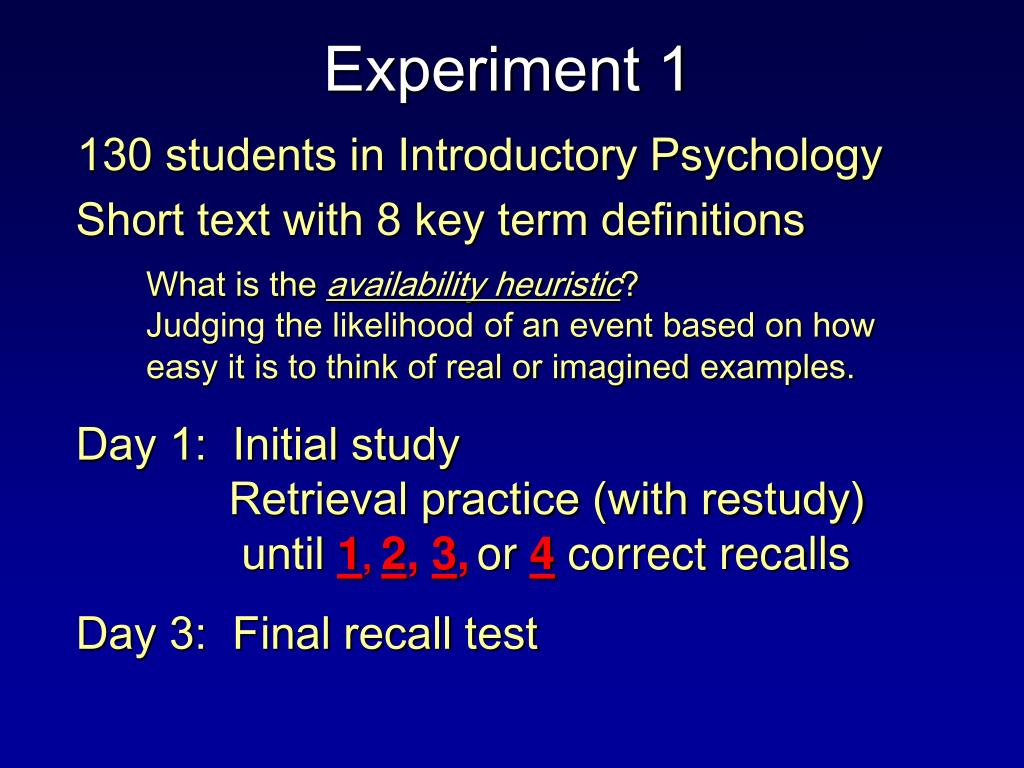 Experiment 1

130 students in Introductory Psychology

Short text with 8 key term definitions

What is the availability heuristic?
Judging the likelihood of an event based on how easy it is to think of real or imagined examples.

Day 1: Initial study
Retrieval practice (with restudy)
until 1, 2, 3, or 4 correct recalls

Day 3: Final recall test